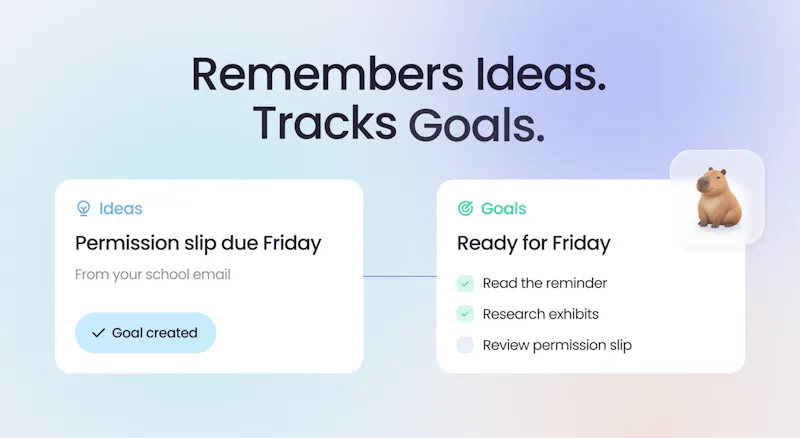 Remembers Ideas.
Tracks Goals.

Ideas

Permission slip due Friday

From your school email

✓ Goal created

Goals

Ready for Friday

☑ Read the reminder
☑ Research exhibits
☐ Review permission slip